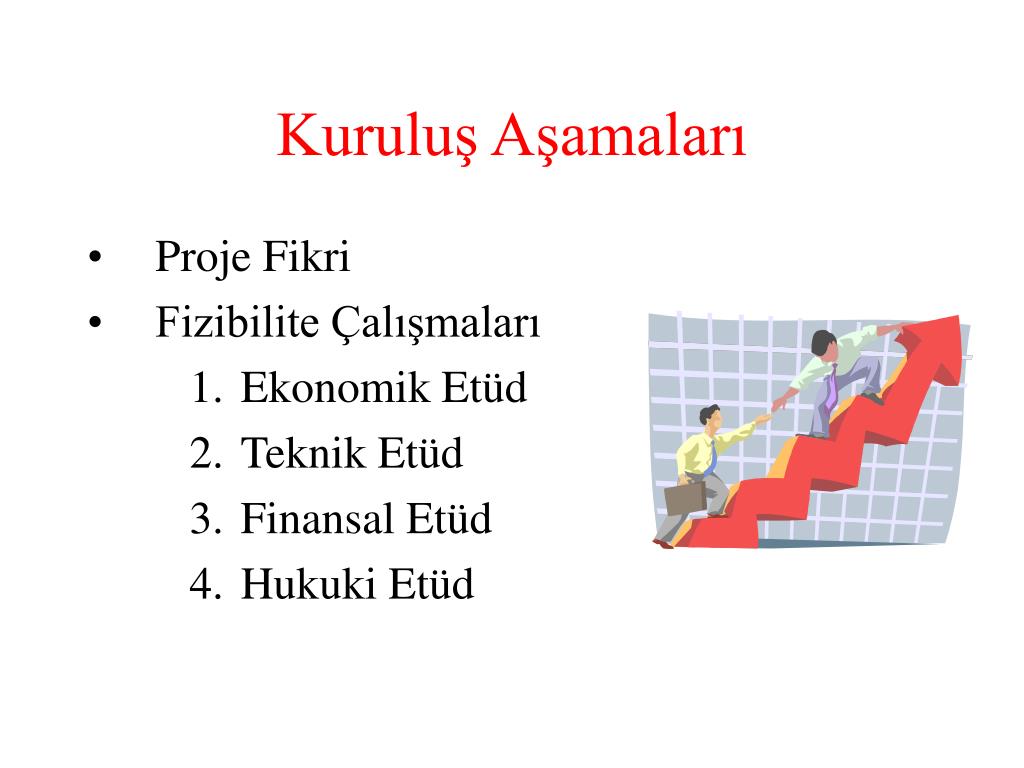 Kuruluş Aşamaları

• Proje Fikri
• Fizibilite Çalışmaları
1. Ekonomik Etüd
2. Teknik Etüd
3. Finansal Etüd
4. Hukuki Etüd